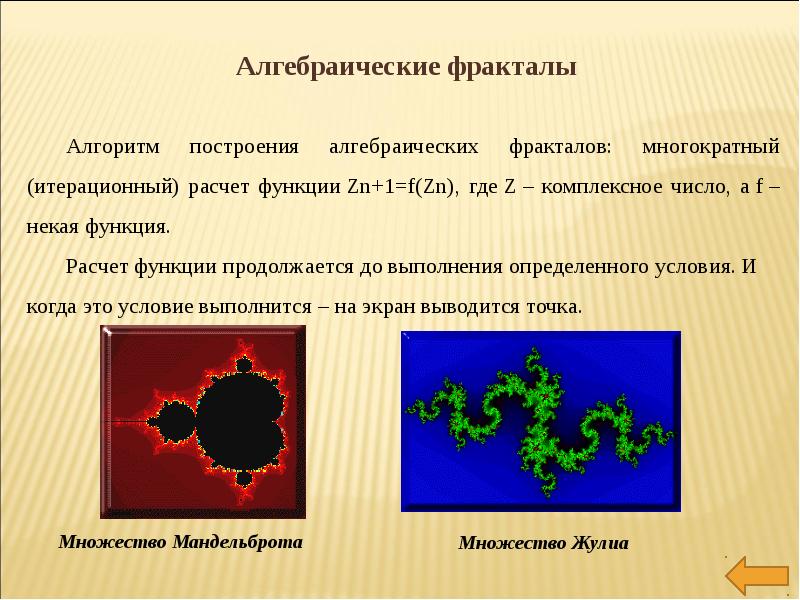 Алгебраические фракталы

Алгоритм построения алгебраических фракталов: многократный (итерационный) расчет функции Zn+1=f(Zn), где Z – комплексное число, а f – некая функция.

Расчет функции продолжается до выполнения определенного условия. И когда это условие выполнится – на экран выводится точка.

Множество Мандельброта

Множество Жулиа